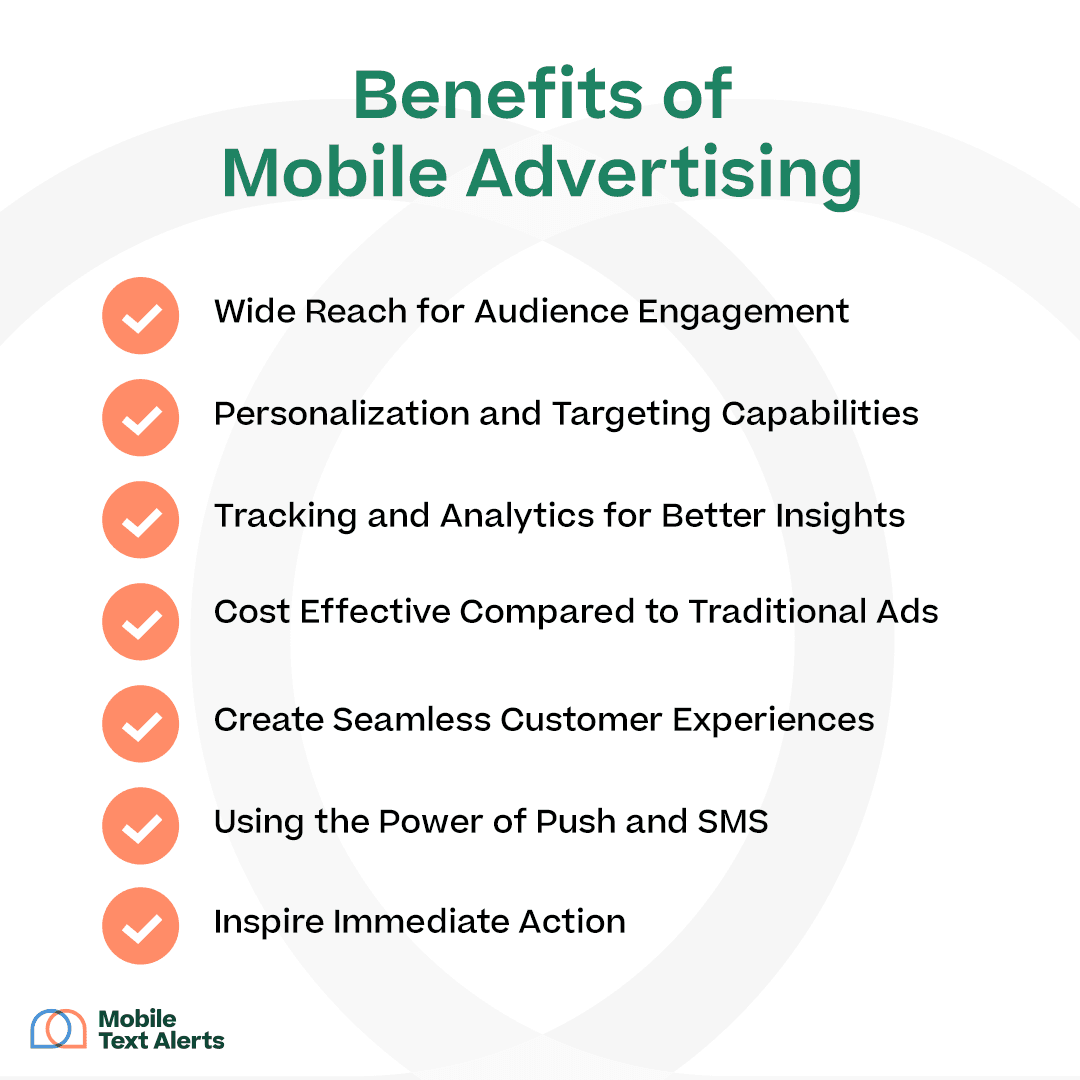 Benefits of
Mobile Advertising

Wide Reach for Audience Engagement

Personalization and Targeting Capabilities

Tracking and Analytics for Better Insights

Cost Effective Compared to Traditional Ads

Create Seamless Customer Experiences

Using the Power of Push and SMS

Inspire Immediate Action

Mobile
Text Alerts